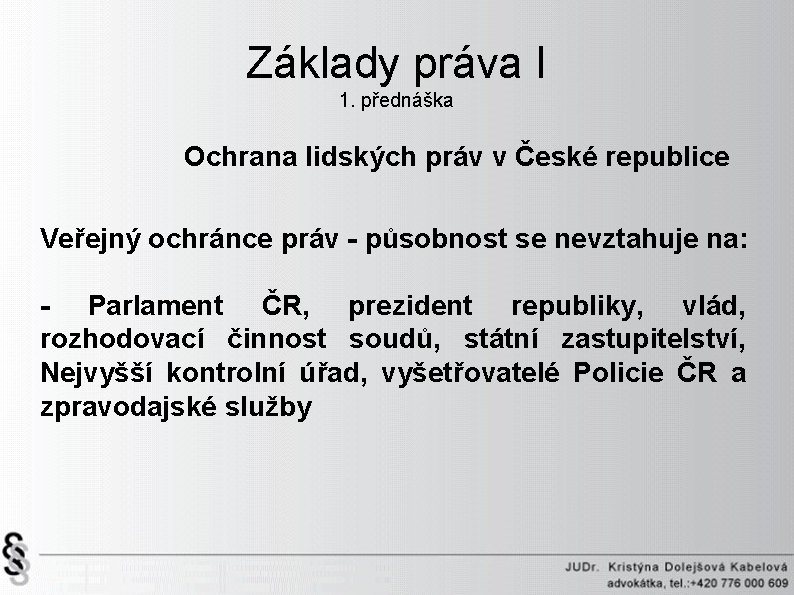 Základy práva I
1. přednáška

Ochrana lidských práv v České republice

Veřejný ochránce práv - působnost se nevztahuje na:

- Parlament ČR, prezident republiky, vlád, rozhodovací činnost soudů, státní zastupitelství, Nejvyšší kontrolní úřad, vyšetřovatelé Policie ČR a zpravodajské služby

§§

JUDr. Kristýna Dolejšová Kabelová
advokátka, tel.:+420 776 000 609